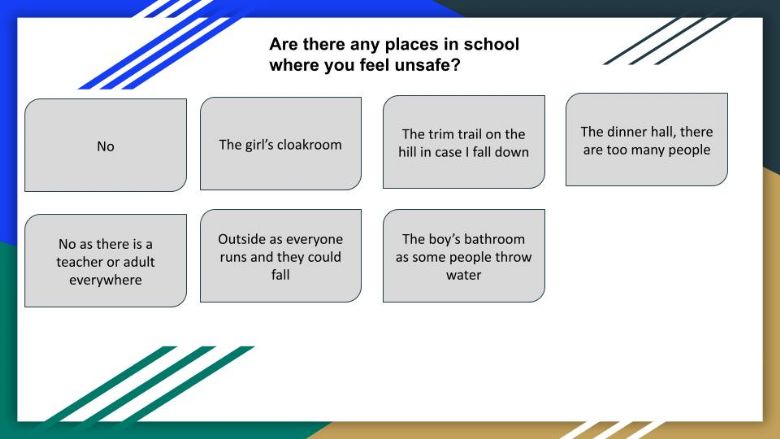 Are there any places in school where you feel unsafe?

No

The girl's cloakroom

The trim trail on the hill in case I fall down

The dinner hall, there are too many people

No as there is a teacher or adult everywhere

Outside as everyone runs and they could fall

The boy's bathroom as some people throw water